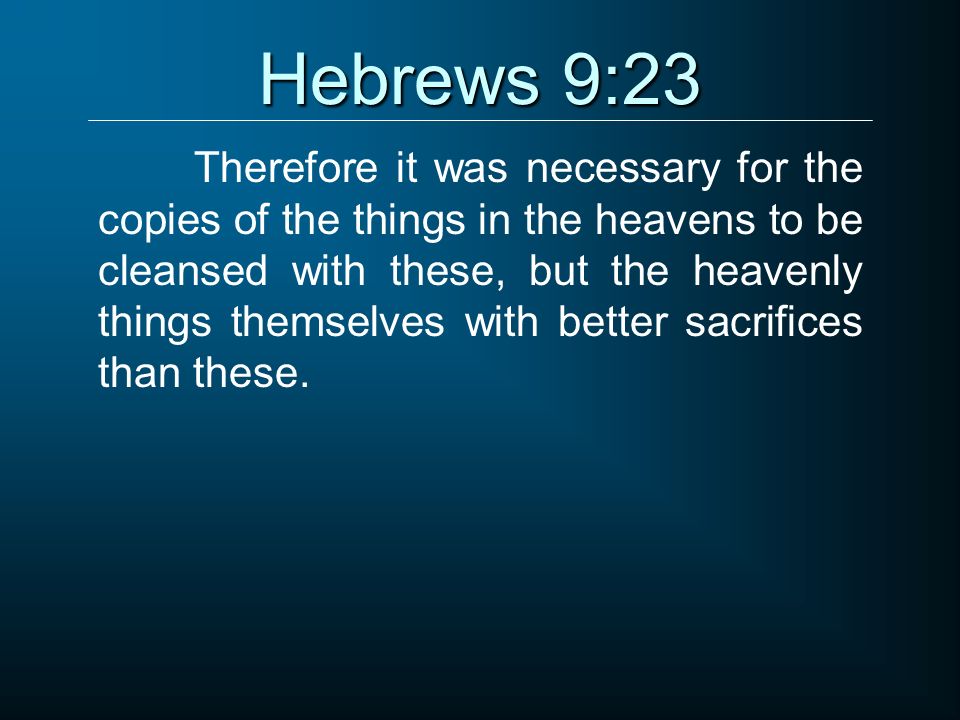 Hebrews 9:23

Therefore it was necessary for the copies of the things in the heavens to be cleansed with these, but the heavenly things themselves with better sacrifices than these.